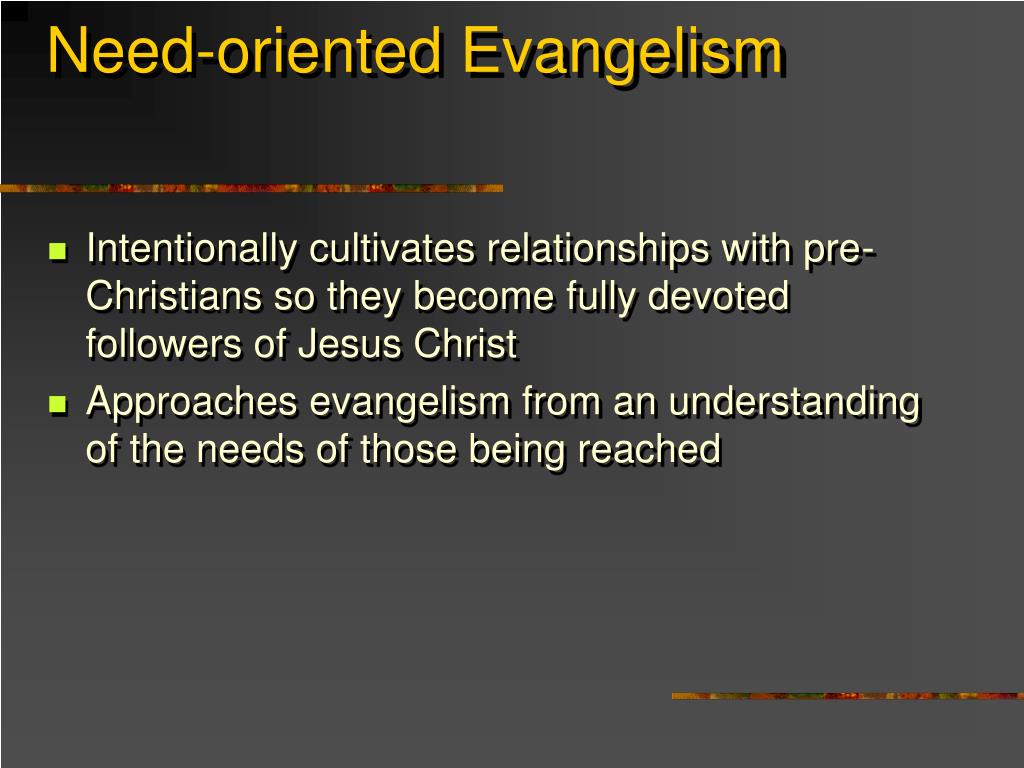 Need-oriented Evangelism

- Intentionally cultivates relationships with pre-Christians so they become fully devoted followers of Jesus Christ
- Approaches evangelism from an understanding of the needs of those being reached